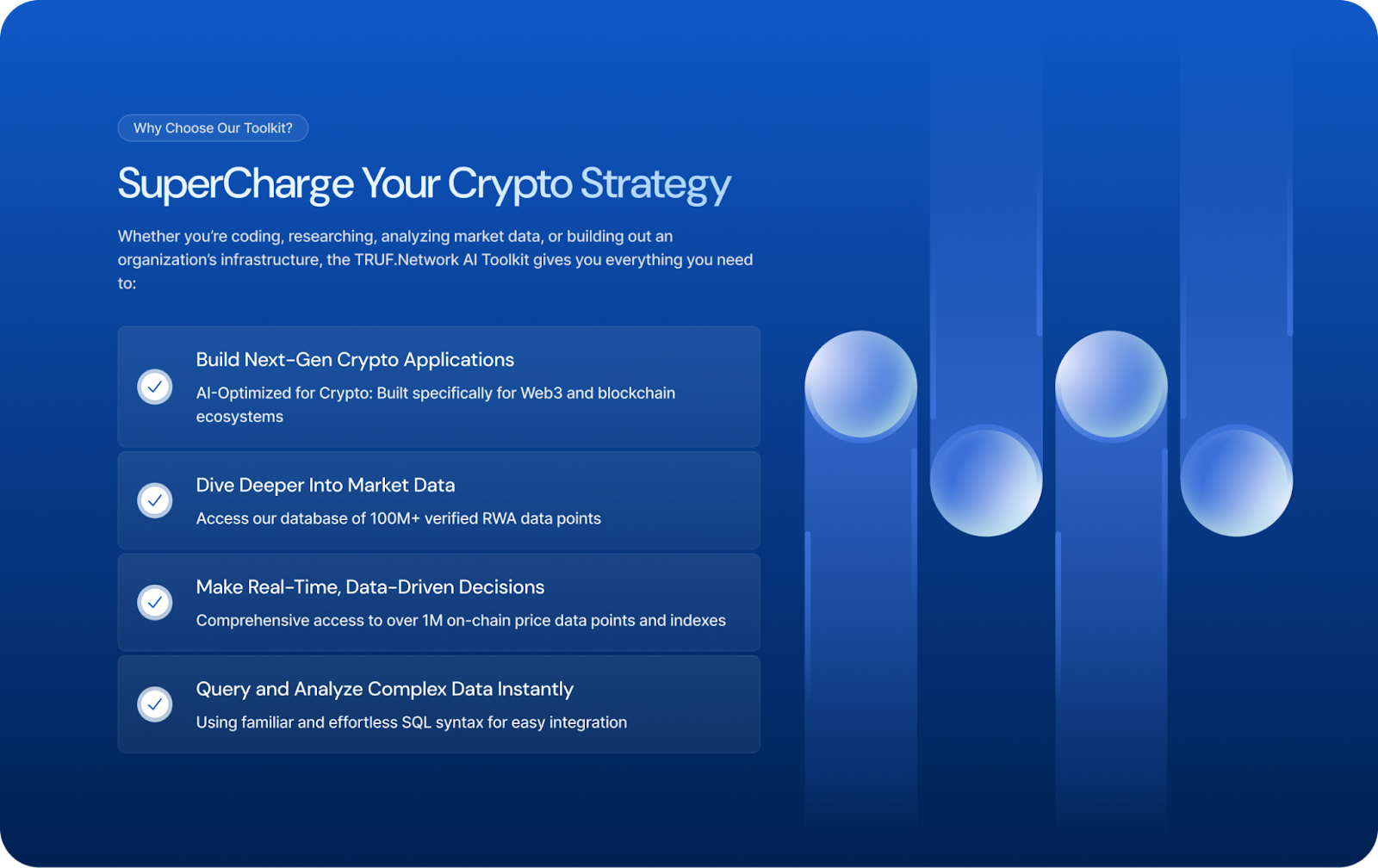 Why Choose Our Toolkit?

SuperCharge Your Crypto Strategy

Whether you're coding, researching, analyzing market data, or building out an organization's infrastructure, the TRUF.Network AI Toolkit gives you everything you need to:

Build Next-Gen Crypto Applications

AI-Optimized for Crypto: Built specifically for Web3 and blockchain ecosystems

Dive Deeper Into Market Data

Access our database of 100M+ verified RWA data points

Make Real-Time, Data-Driven Decisions

Comprehensive access to over 1M on-chain price data points and indexes

Query and Analyze Complex Data Instantly

Using familiar and effortless SQL syntax for easy integration